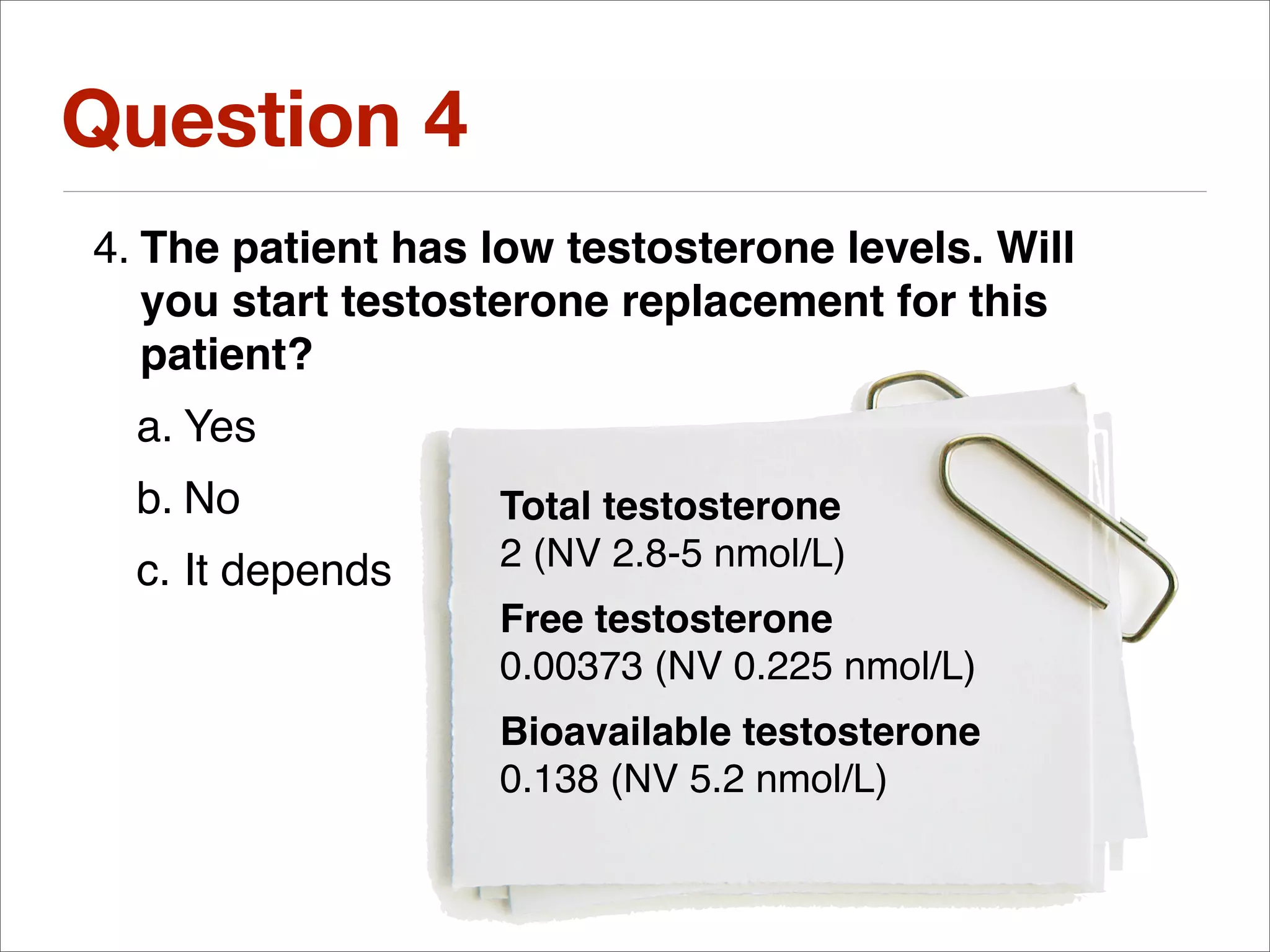 Question 4

4. The patient has low testosterone levels. Will you start testosterone replacement for this patient?

a. Yes

b. No

c. It depends

Total testosterone
2 (NV 2.8-5 nmol/L)

Free testosterone
0.00373 (NV 0.225 nmol/L)

Bioavailable testosterone
0.138 (NV 5.2 nmol/L)